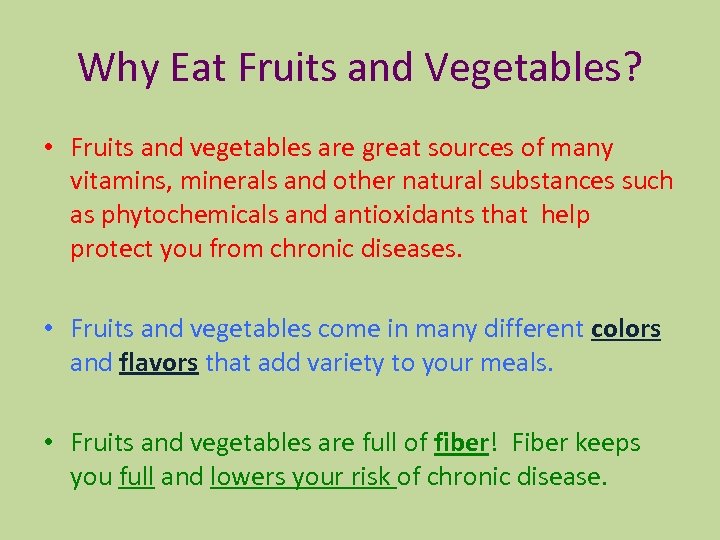 Why Eat Fruits and Vegetables?

• Fruits and vegetables are great sources of many vitamins, minerals and other natural substances such as phytochemicals and antioxidants that help protect you from chronic diseases.

• Fruits and vegetables come in many different colors and flavors that add variety to your meals.

• Fruits and vegetables are full of fiber! Fiber keeps you full and lowers your risk of chronic disease.